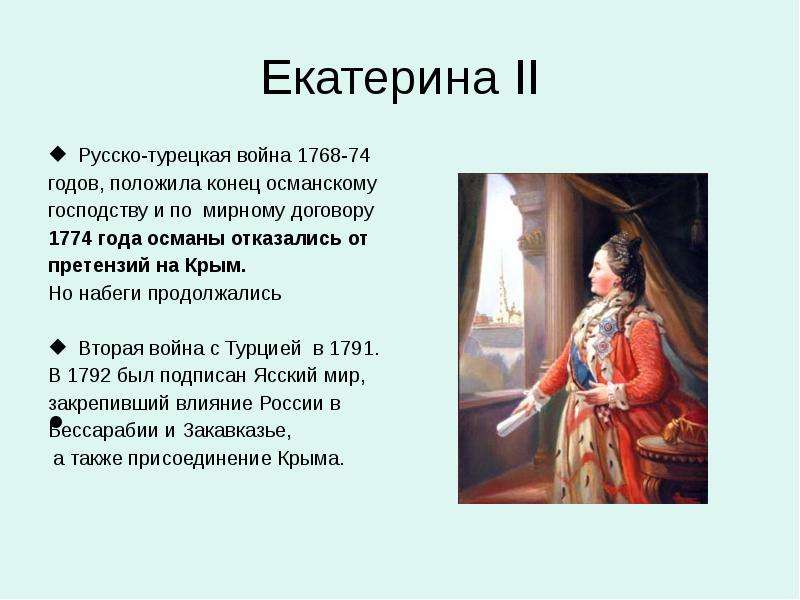 Екатерина II

◆ Русско-турецкая война 1768-74 годов, положила конец османскому господству и по мирному договору **1774 года османы отказались от претензий на Крым.**
Но набеги продолжались

◆ Вторая война с Турцией в 1791. В 1792 был подписан Ясский мир, закрепивший влияние России в Бессарабии и Закавказье,
а также присоединение Крыма.